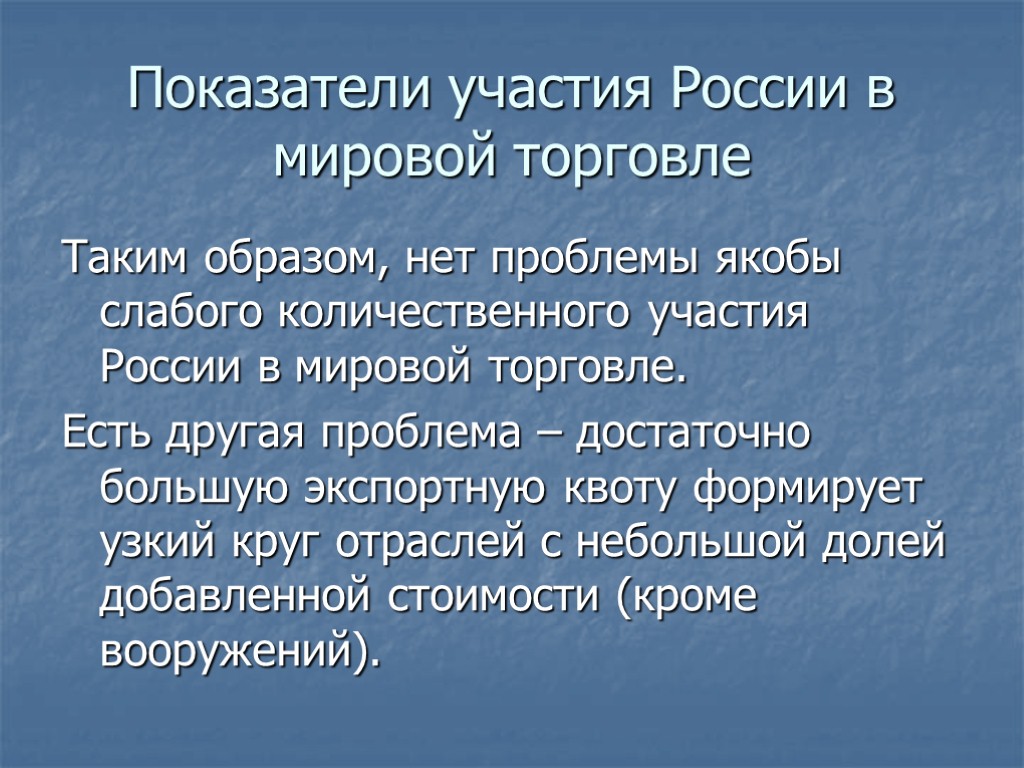 Показатели участия России в мировой торговле

Таким образом, нет проблемы якобы слабого количественного участия России в мировой торговле.

Есть другая проблема – достаточно большую экспортную квоту формирует узкий круг отраслей с небольшой долей добавленной стоимости (кроме вооружений).